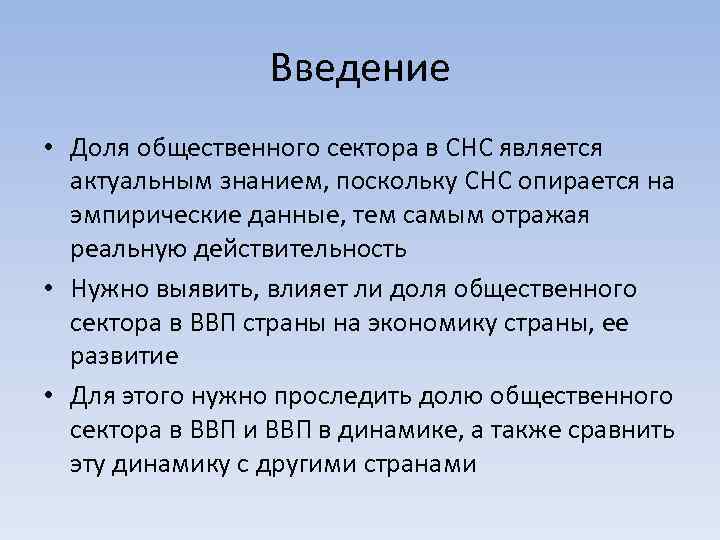 Введение

• Доля общественного сектора в СНС является актуальным знанием, поскольку СНС опирается на эмпирические данные, тем самым отражая реальную действительность

• Нужно выявить, влияет ли доля общественного сектора в ВВП страны на экономику страны, ее развитие

• Для этого нужно проследить долю общественного сектора в ВВП и ВВП в динамике, а также сравнить эту динамику с другими странами